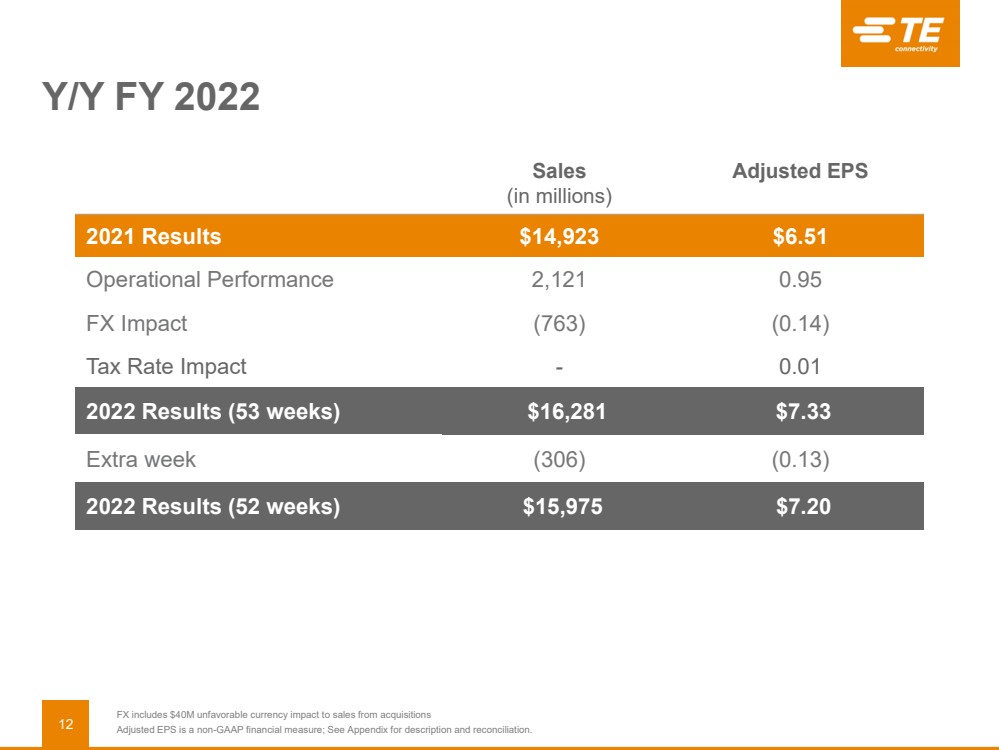 TE connectivity

Y/Y FY 2022

|  | Sales (in millions) | Adjusted EPS |
|---|---|---|
| 2021 Results | \$14,923 | \$6.51 |
| Operational Performance | 2,121 | 0.95 |
| FX Impact | (763) | (0.14) |
| Tax Rate Impact | - | 0.01 |
| 2022 Results (53 weeks) | \$16,281 | \$7.33 |
| Extra week | (306) | (0.13) |
| 2022 Results (52 weeks) | \$15,975 | \$7.20 |

12

FX includes \$40M unfavorable currency impact to sales from acquisitions
Adjusted EPS is a non-GAAP financial measure; See Appendix for description and reconciliation.